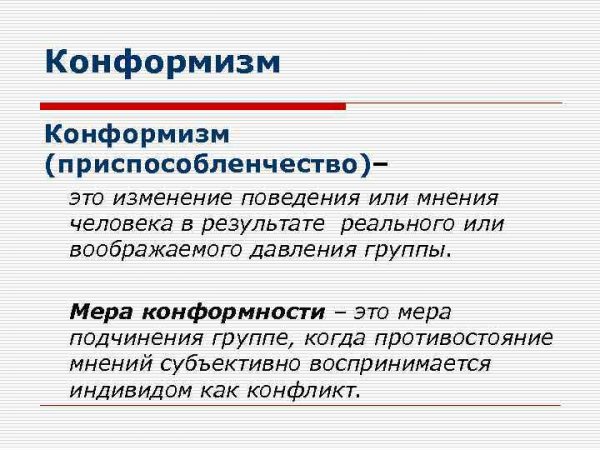 Конформизм

Конформизм (приспособленчество)–

это изменение поведения или мнения человека в результате реального или воображаемого давления группы.

Мера конформности – это мера подчинения группе, когда противостояние мнений субъективно воспринимается индивидом как конфликт.